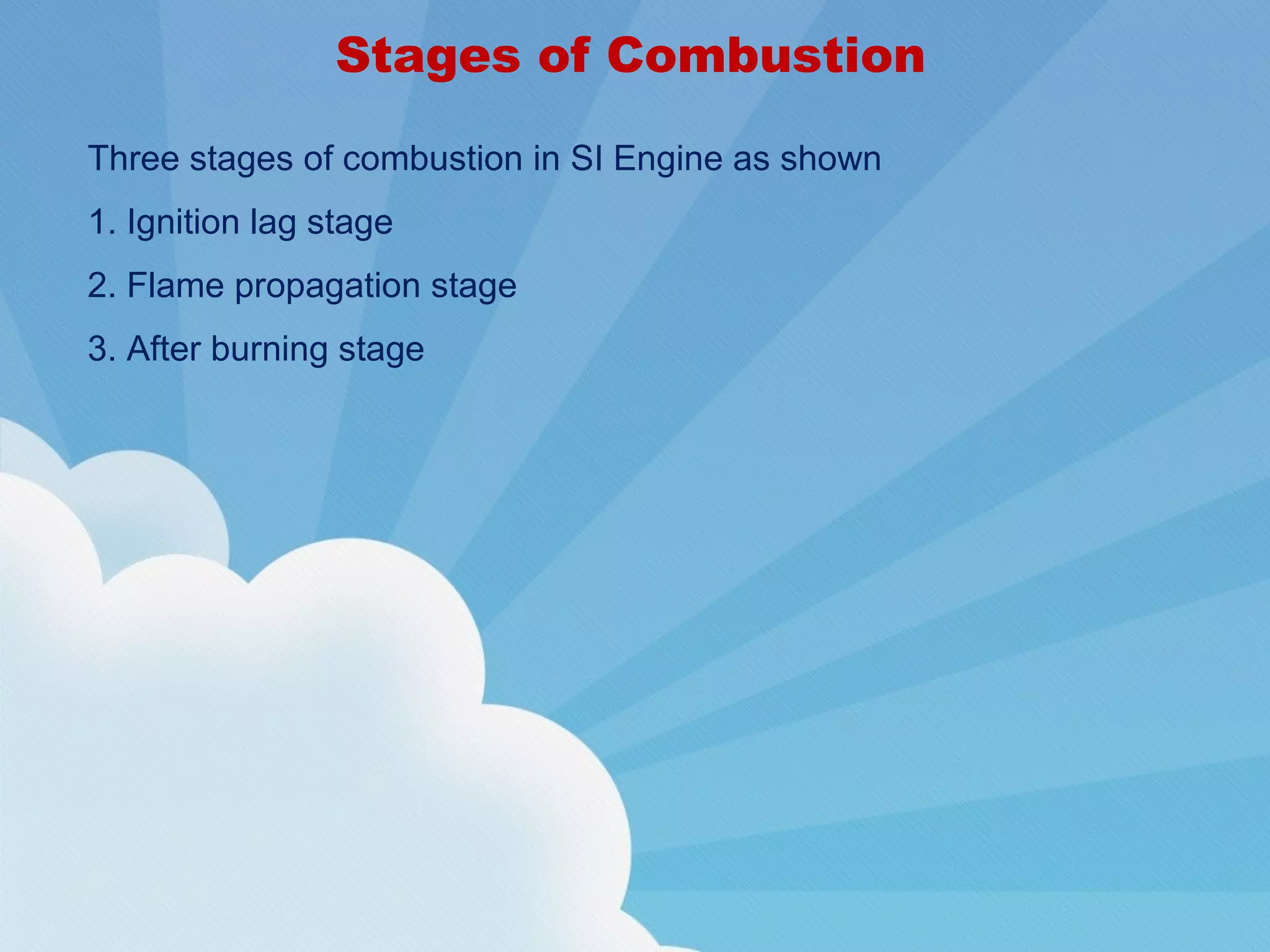 Stages of Combustion

Three stages of combustion in SI Engine as shown

1. Ignition lag stage

2. Flame propagation stage

3. After burning stage